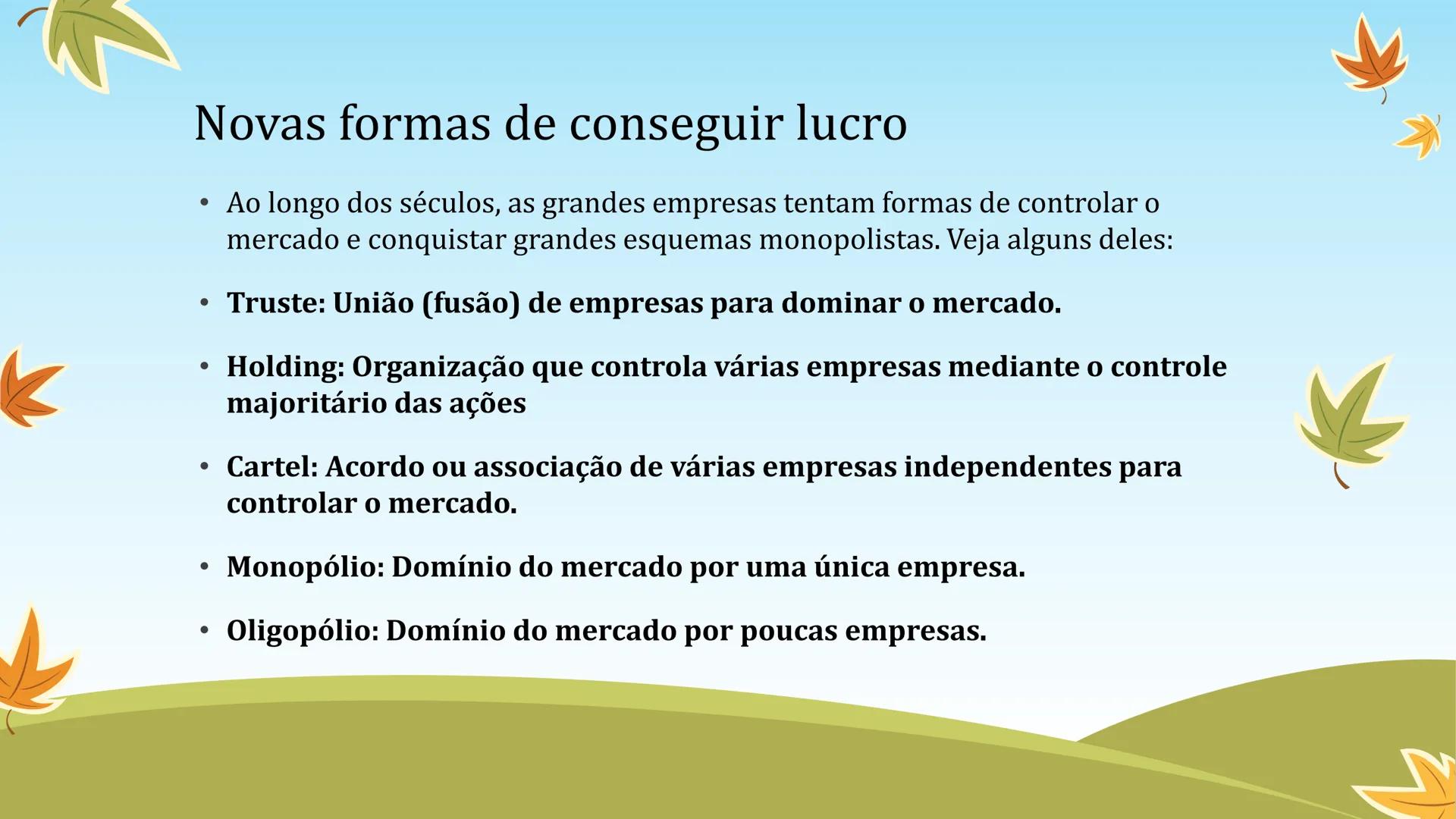 Novas formas de conseguir lucro

• Ao longo dos séculos, as grandes empresas tentam formas de controlar o mercado e conquistar grandes esquemas monopolistas. Veja alguns deles:

• Truste: União (fusão) de empresas para dominar o mercado.

• Holding: Organização que controla várias empresas mediante o controle majoritário das ações

• Cartel: Acordo ou associação de várias empresas independentes para controlar o mercado.

• Monopólio: Domínio do mercado por uma única empresa.

• Oligopólio: Domínio do mercado por poucas empresas.